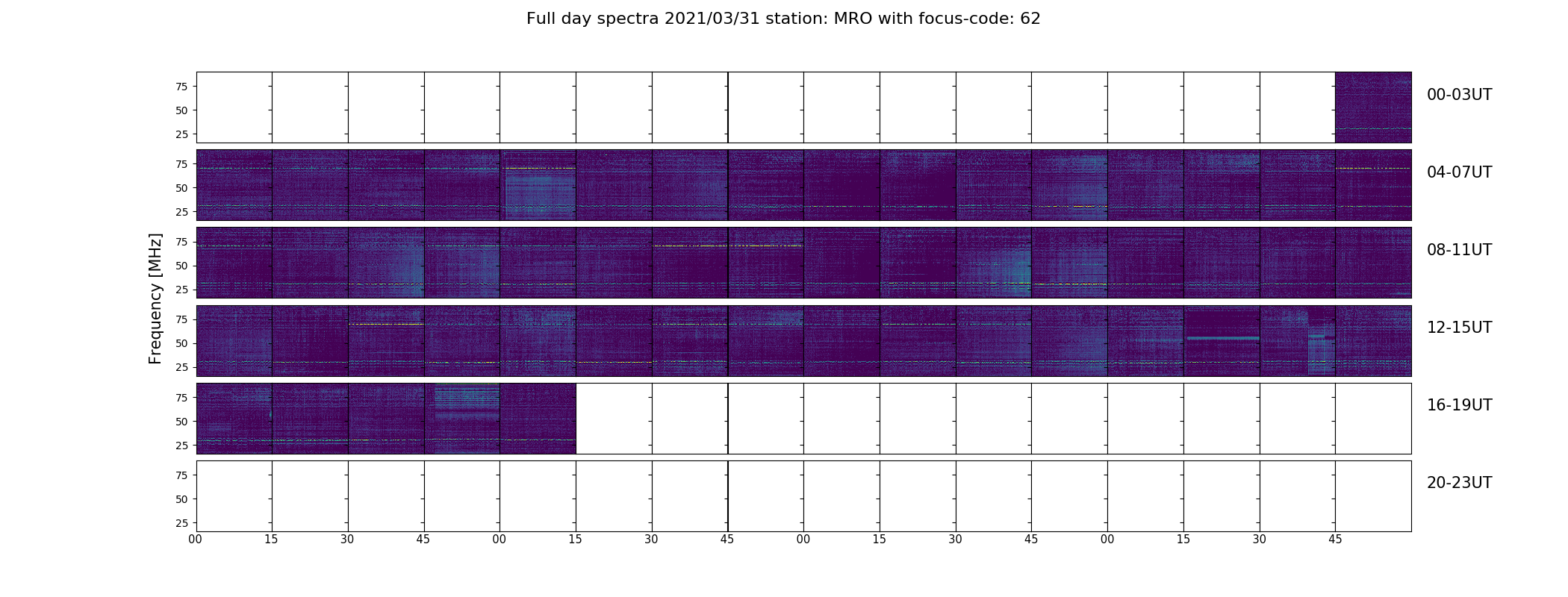 Full day spectra 2021/03/31 station: MRO with focus-code: 62

Frequency [MHz]

75
50
25

00-03UT

75
50
25

04-07UT

75
50
25

08-11UT

75
50
25

12-15UT

75
50
25

16-19UT

75
50
25

20-23UT

00 15 30 45 00 15 30 45 00 15 30 45 00 15 30 45